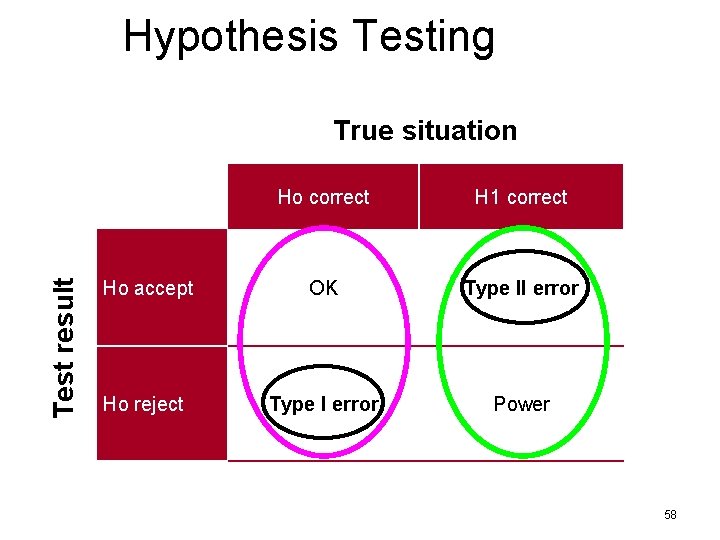 Hypothesis Testing

True situation

Test result

|  | Ho correct | H1 correct |
|---|---|---|
| Ho accept | OK | Type II error |
| Ho reject | Type I error | Power |

58